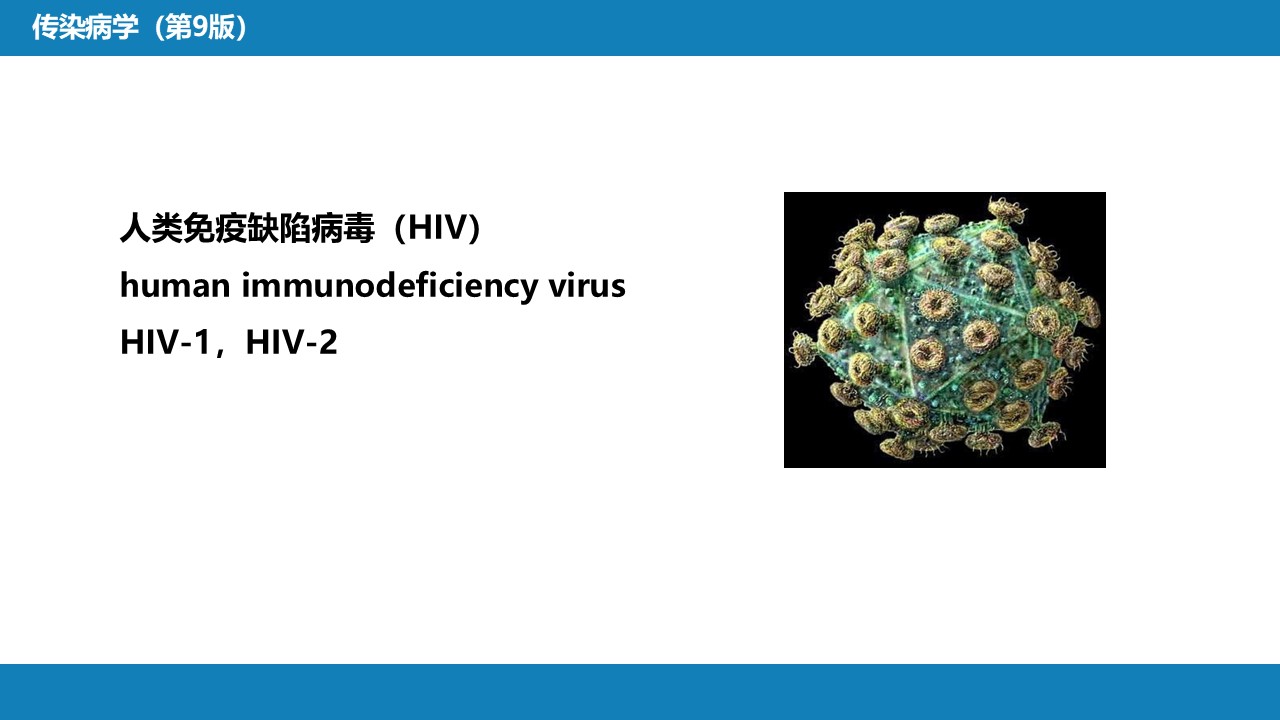 传染病学（第9版）

人类免疫缺陷病毒（HIV）
human immunodeficiency virus
HIV-1，HIV-2